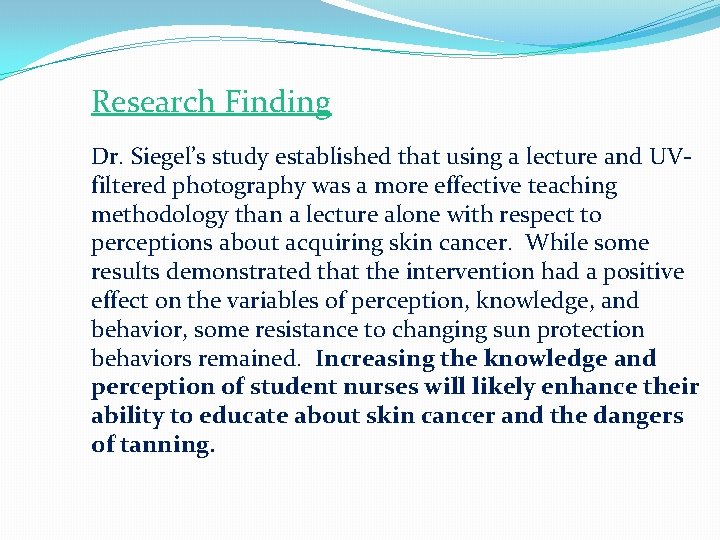 Research Finding

Dr. Siegel's study established that using a lecture and UV-filtered photography was a more effective teaching methodology than a lecture alone with respect to perceptions about acquiring skin cancer. While some results demonstrated that the intervention had a positive effect on the variables of perception, knowledge, and behavior, some resistance to changing sun protection behaviors remained. Increasing the knowledge and perception of student nurses will likely enhance their ability to educate about skin cancer and the dangers of tanning.